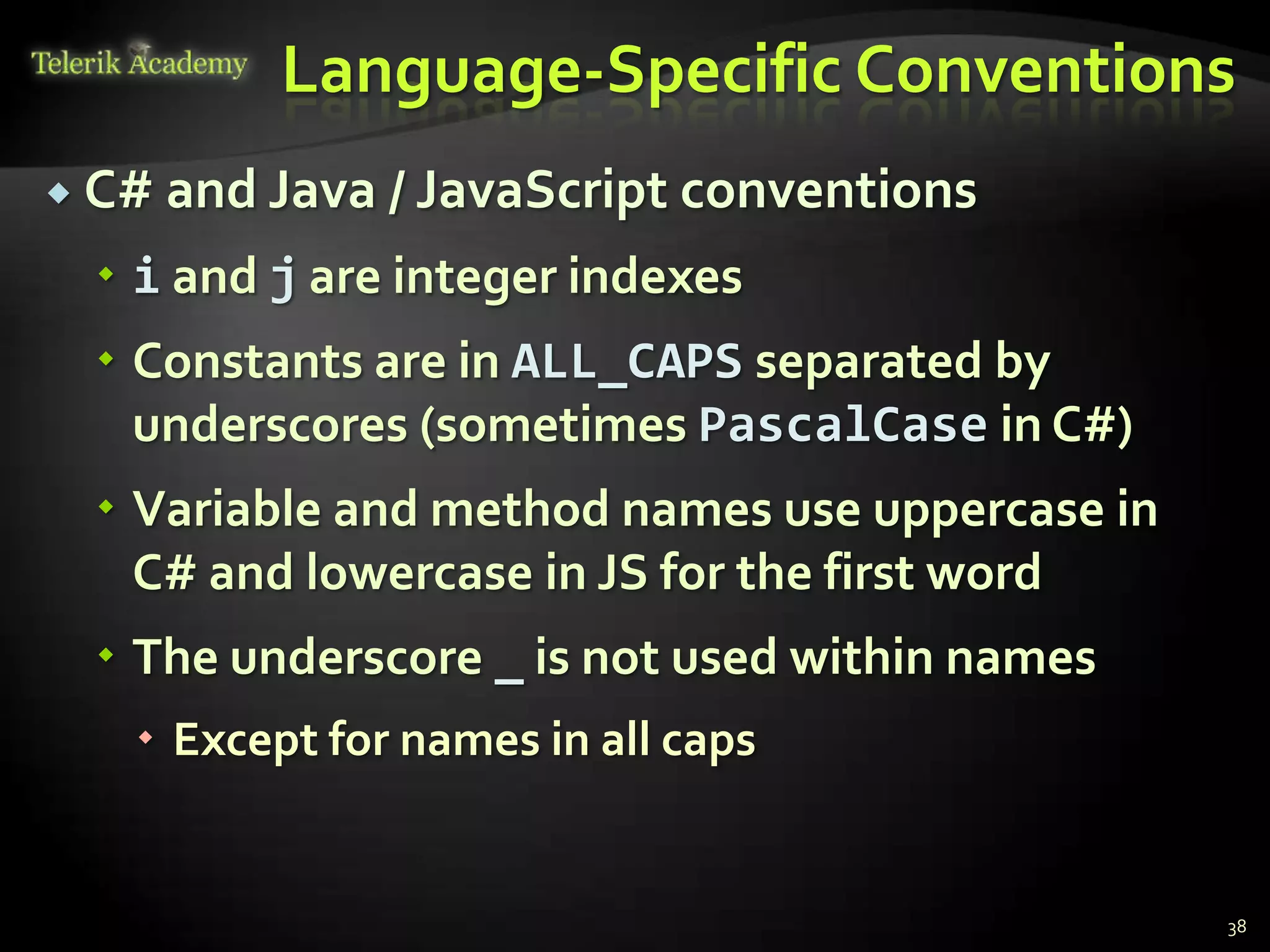 Telerik Academy

Language-Specific Conventions

C# and Java / JavaScript conventions

i and j are integer indexes

Constants are in ALL_CAPS separated by underscores (sometimes PascalCase in C#)

Variable and method names use uppercase in C# and lowercase in JS for the first word

The underscore _ is not used within names

Except for names in all caps

38